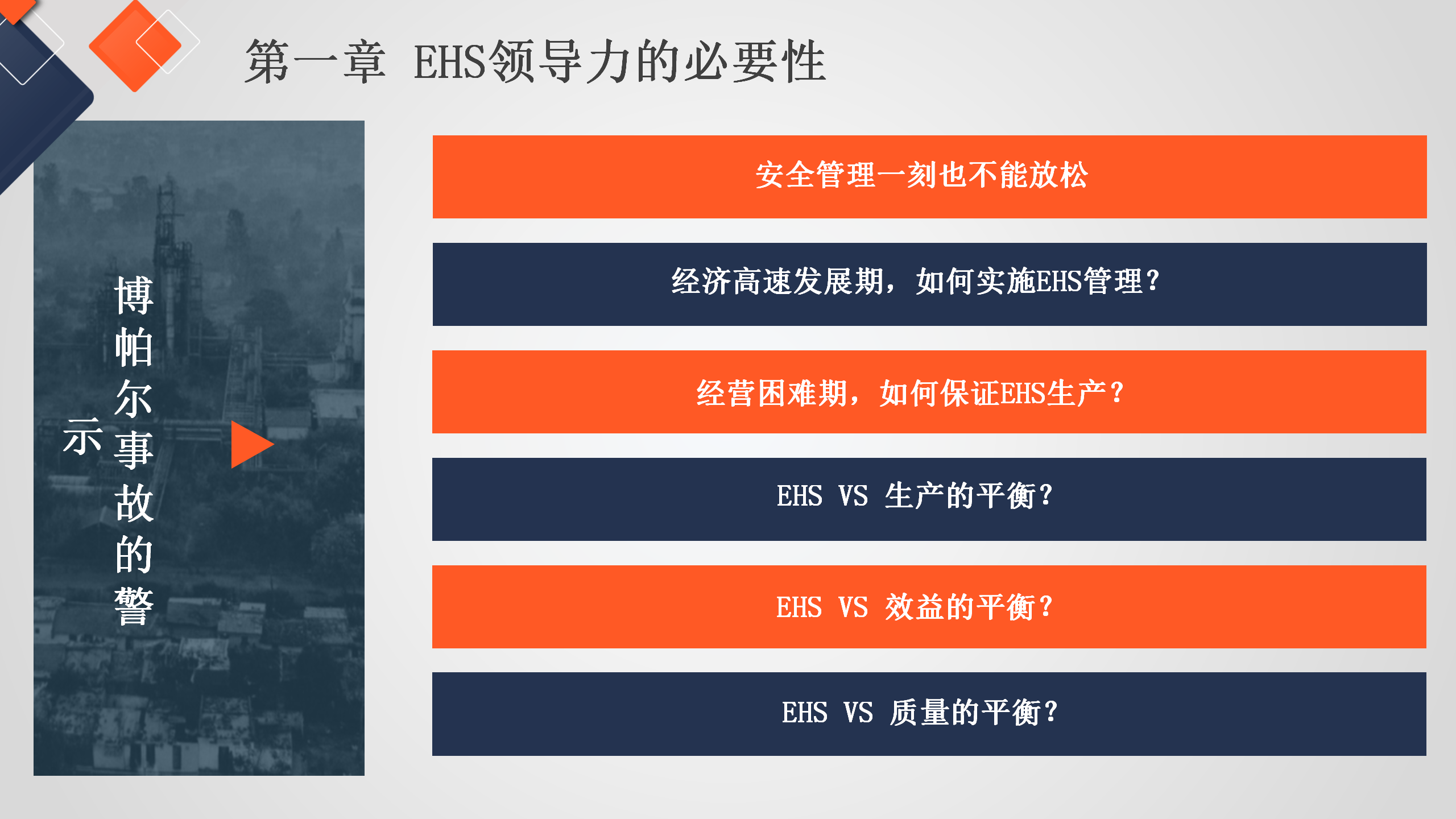 第一章 EHS领导力的必要性

博帕尔事故的警示

安全管理一刻也不能放松

经济高速发展期，如何实施EHS管理？

经营困难期，如何保证EHS生产？

EHS VS 生产的平衡？

EHS VS 效益的平衡？

EHS VS 质量的平衡？